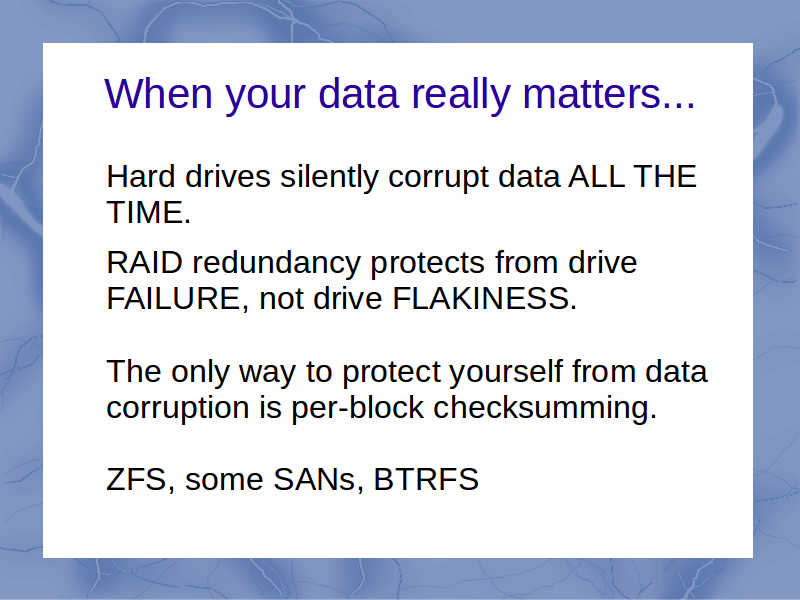 When your data really matters...

Hard drives silently corrupt data ALL THE TIME.

RAID redundancy protects from drive FAILURE, not drive FLAKINESS.

The only way to protect yourself from data corruption is per-block checksumming.

ZFS, some SANs, BTRFS